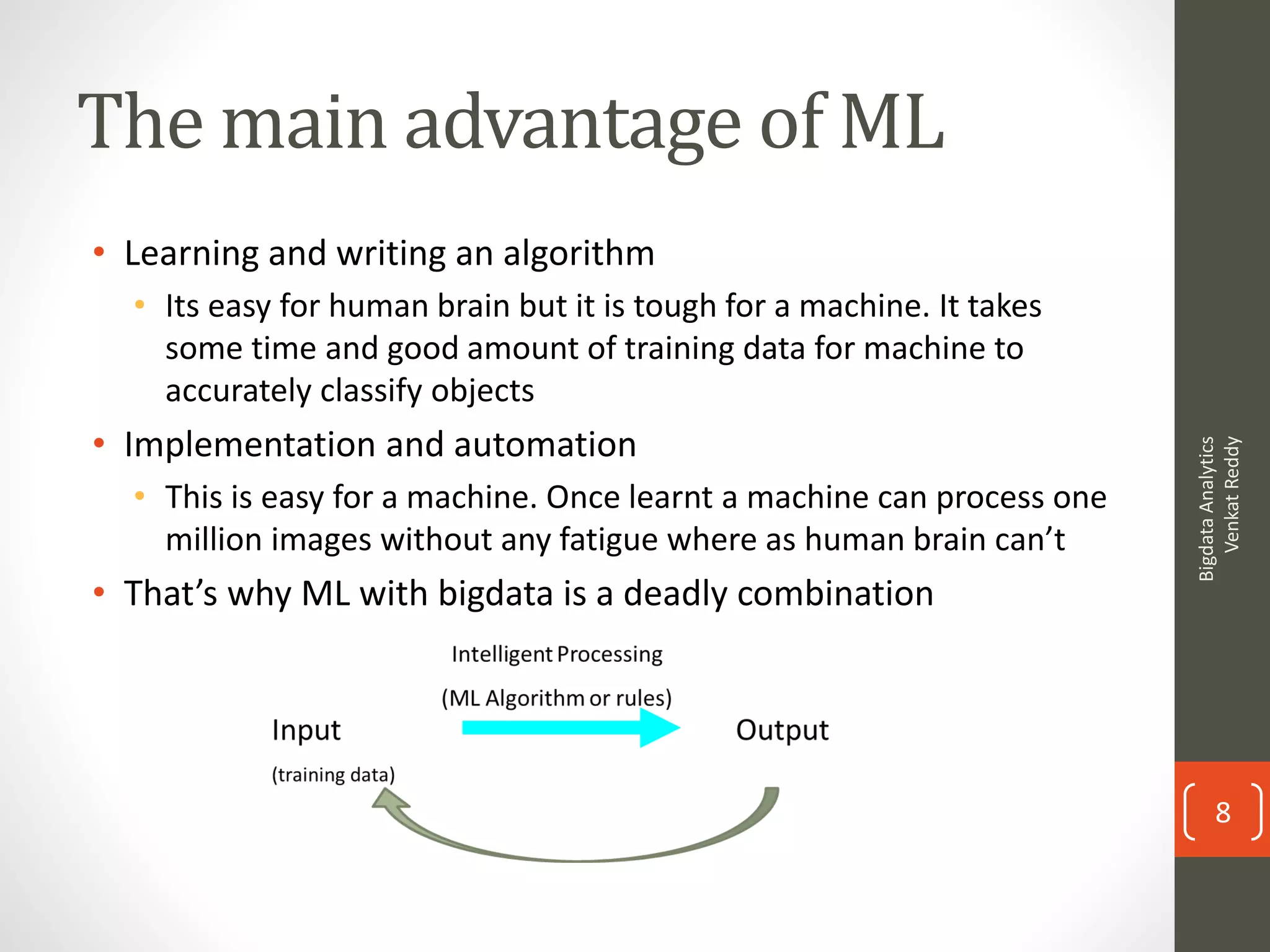 The main advantage of ML

• Learning and writing an algorithm
  • Its easy for human brain but it is tough for a machine. It takes some time and good amount of training data for machine to accurately classify objects
• Implementation and automation
  • This is easy for a machine. Once learnt a machine can process one million images without any fatigue where as human brain can't
• That's why ML with bigdata is a deadly combination

Intelligent Processing

(ML Algorithm or rules)

Input

(training data)

Output

Bigdata Analytics
Venkat Reddy

8